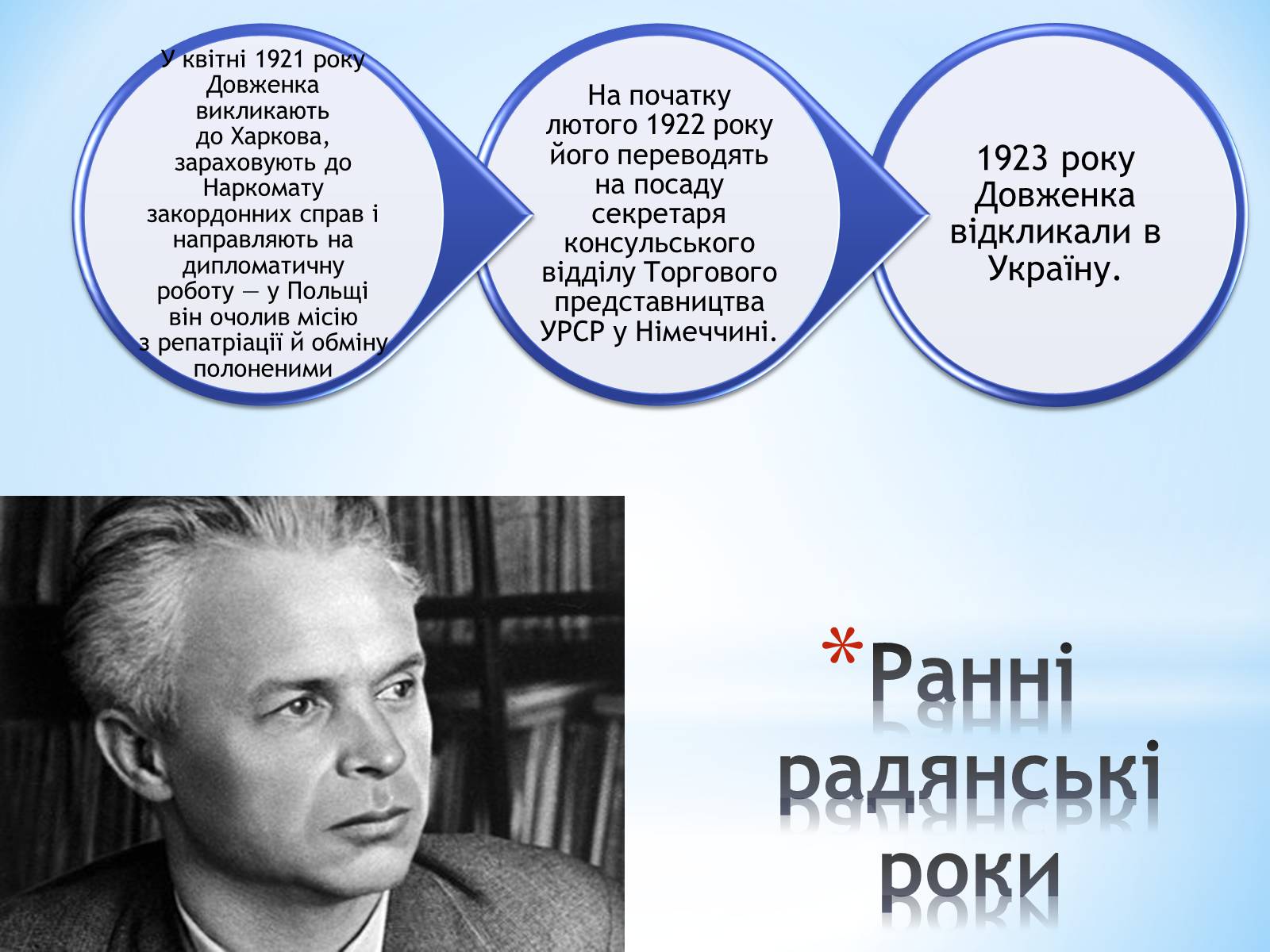 У квітні 1921 року Довженка викликають до Харкова, зараховують до Наркомату закордонних справ і направляють на дипломатичну роботу — у Польщі він очолив місію з репатріації й обміну полоненими

На початку лютого 1922 року його переводять на посаду секретаря консульського відділу Торгового представництва УРСР у Німеччині.

1923 року Довженка відкликали в Україну.

*Ранні радянські роки